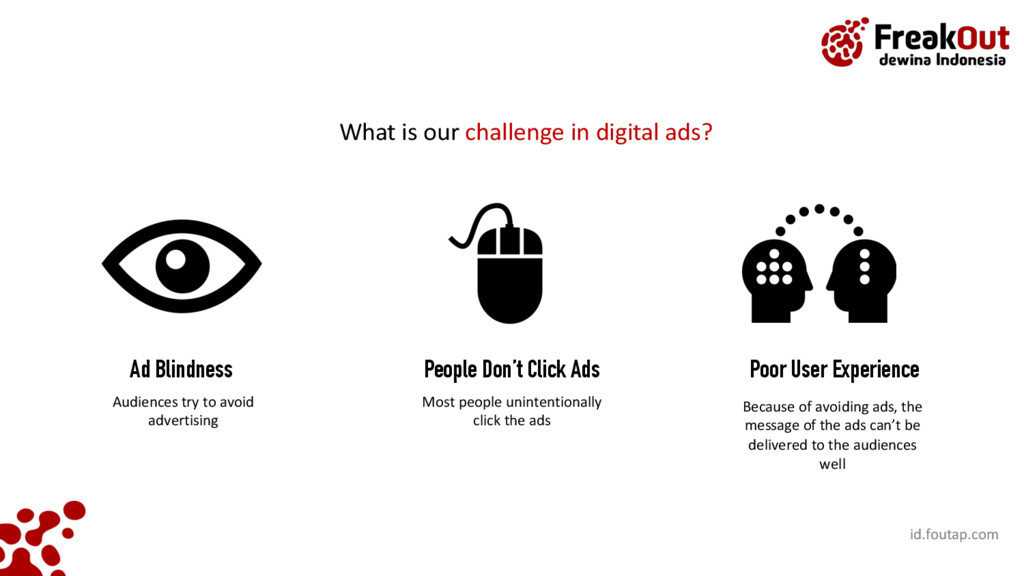 FreakOut
dewina Indonesia

What is our challenge in digital ads?

Ad Blindness

Audiences try to avoid advertising

People Don't Click Ads

Most people unintentionally click the ads

Poor User Experience

Because of avoiding ads, the message of the ads can't be delivered to the audiences well

id.foutap.com